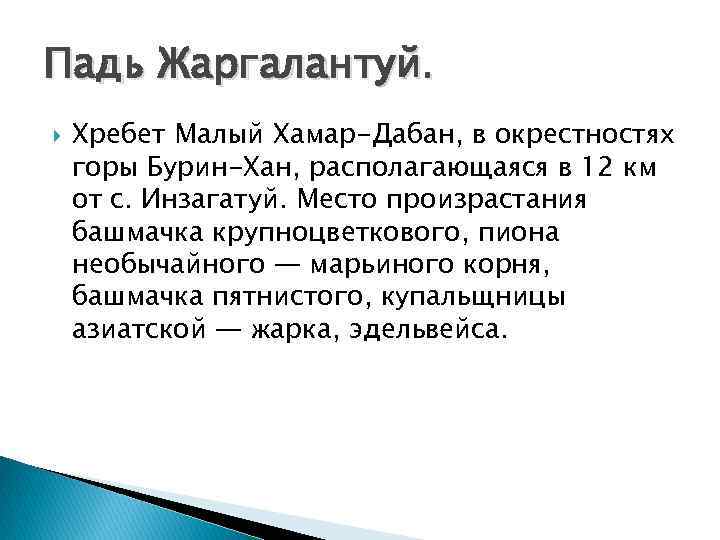 Падь Жаргалантуй.

Хребет Малый Хамар-Дабан, в окрестностях горы Бурин-Хан, располагающаяся в 12 км от с. Инзагатуй. Место произрастания башмачка крупноцветкового, пиона необычайного — марьиного корня, башмачка пятнистого, купальщницы азиатской — жарка, эдельвейса.